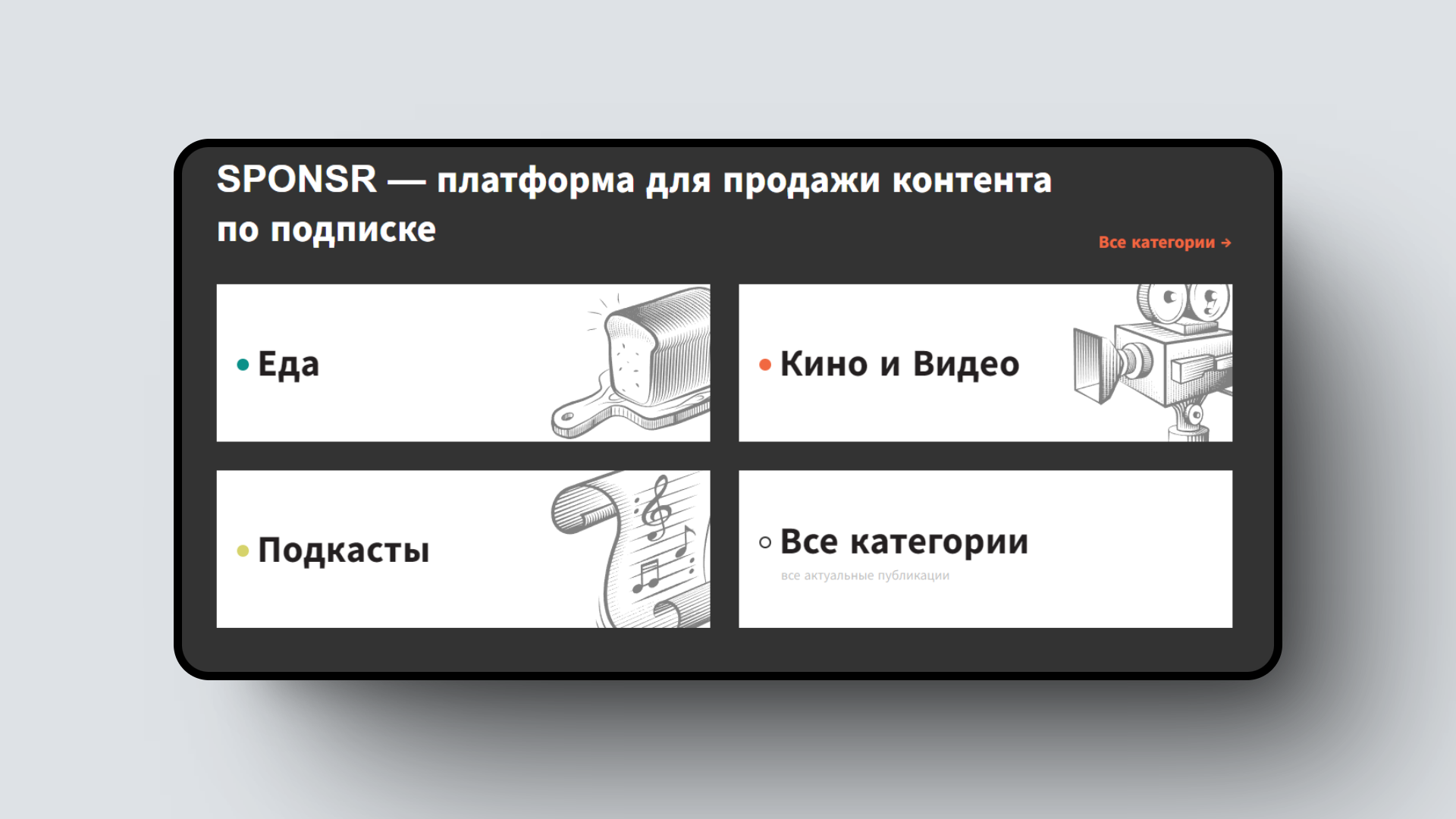 SPONSR — платформа для продажи контента по подписке

Все категории →

Еда

Кино и Видео

Подкасты

Все категории
все актуальные публикации